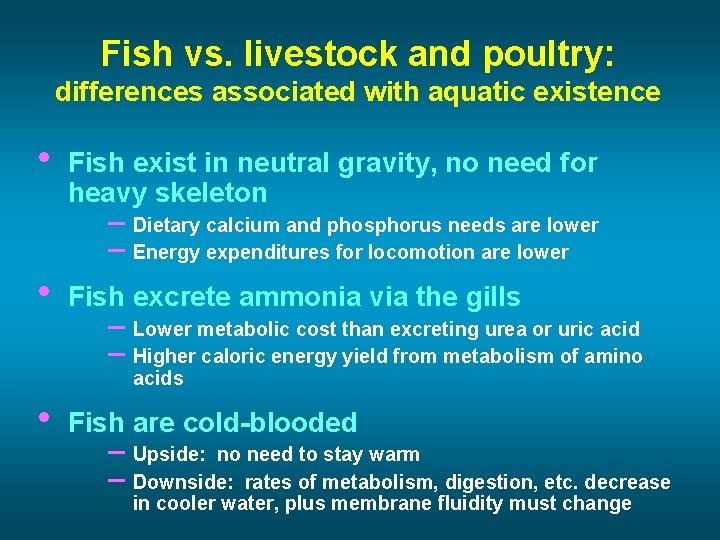 Fish vs. livestock and poultry:
differences associated with aquatic existence

• Fish exist in neutral gravity, no need for heavy skeleton
– Dietary calcium and phosphorus needs are lower
– Energy expenditures for locomotion are lower

• Fish excrete ammonia via the gills
– Lower metabolic cost than excreting urea or uric acid
– Higher caloric energy yield from metabolism of amino acids

• Fish are cold-blooded
– Upside: no need to stay warm
– Downside: rates of metabolism, digestion, etc. decrease in cooler water, plus membrane fluidity must change